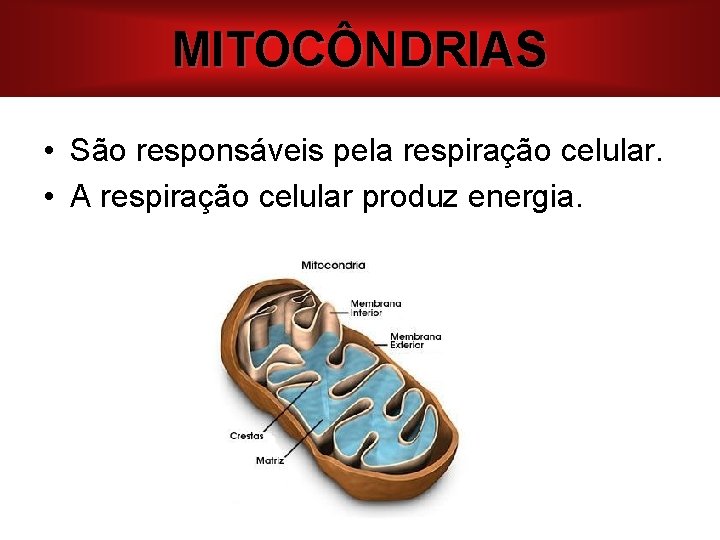 MITOCÔNDRIAS

• São responsáveis pela respiração celular.
• A respiração celular produz energia.

Mitocondria
Membrana Interior
Membrana Exterior
Crestas
Matriz